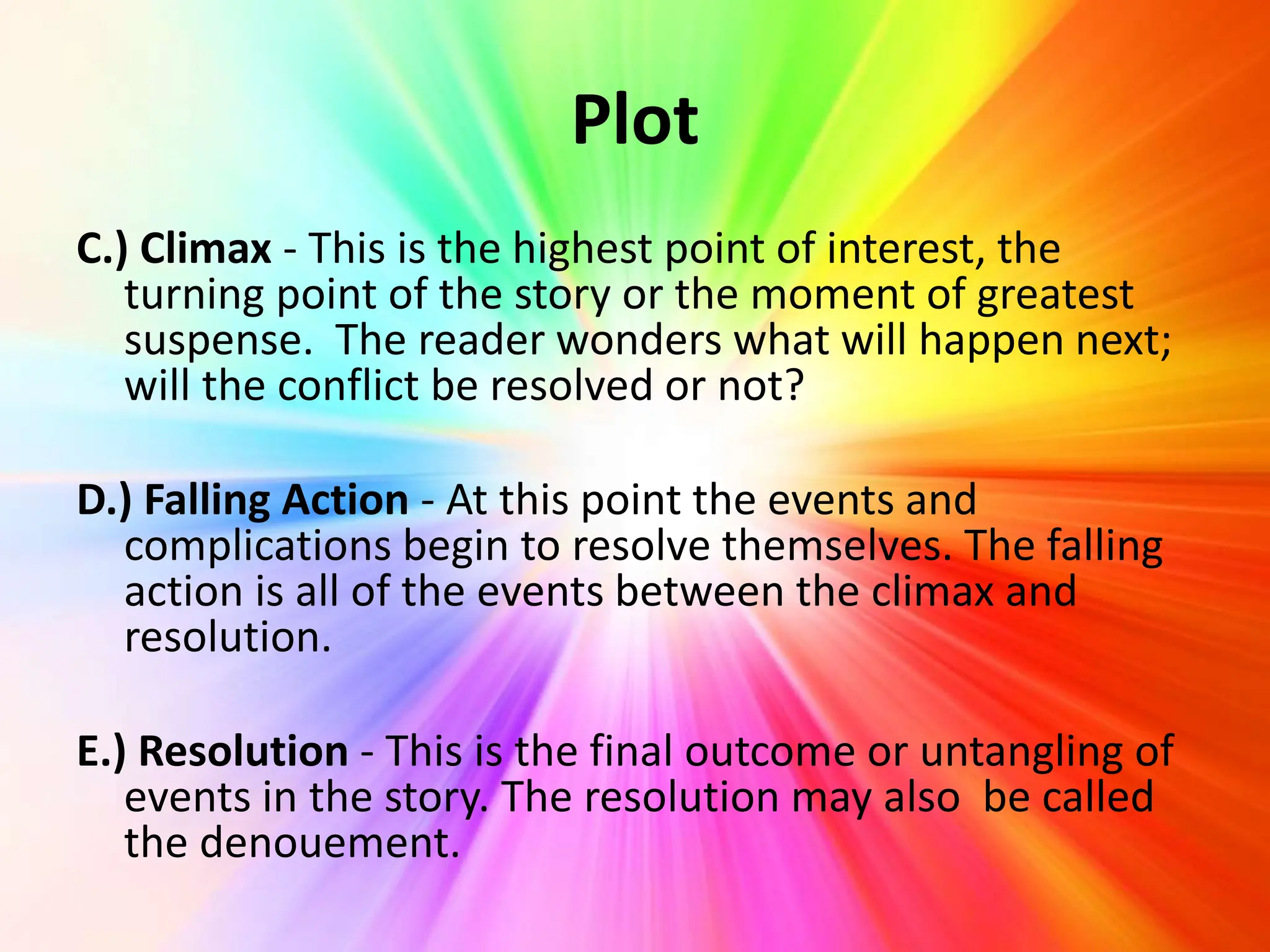 Plot

C.) Climax - This is the highest point of interest, the turning point of the story or the moment of greatest suspense.  The reader wonders what will happen next; will the conflict be resolved or not?

D.) Falling Action - At this point the events and complications begin to resolve themselves. The falling action is all of the events between the climax and resolution.

E.) Resolution - This is the final outcome or untangling of events in the story. The resolution may also  be called the denouement.